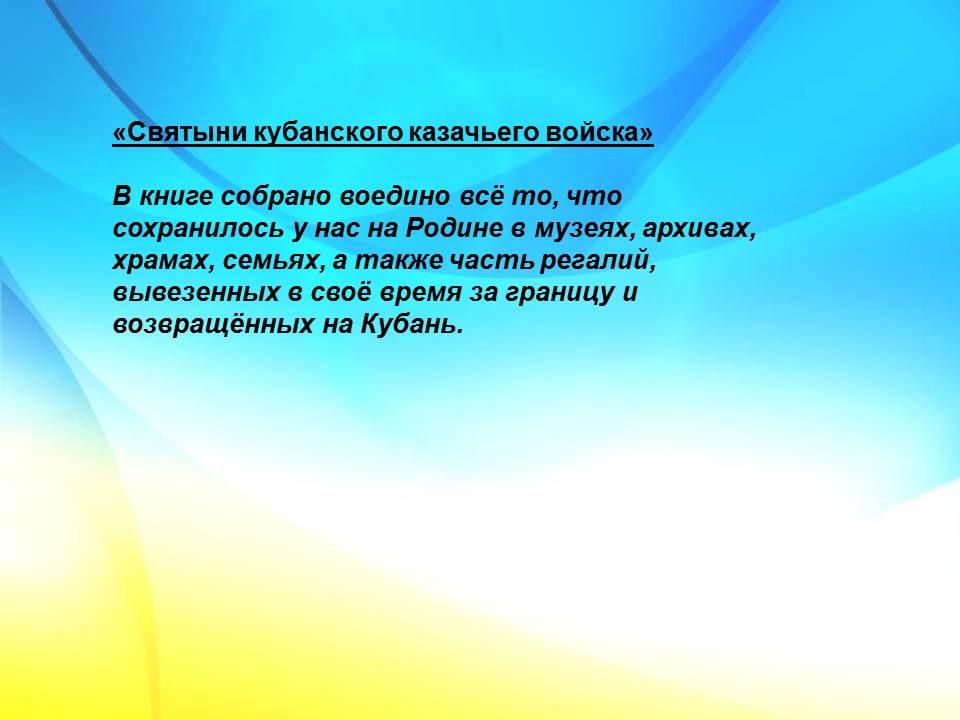 «Святыни кубанского казачьего войска»

В книге собрано воедино всё то, что сохранилось у нас на Родине в музеях, архивах, храмах, семьях, а также часть регалий, вывезенных в своё время за границу и возвращённых на Кубань.